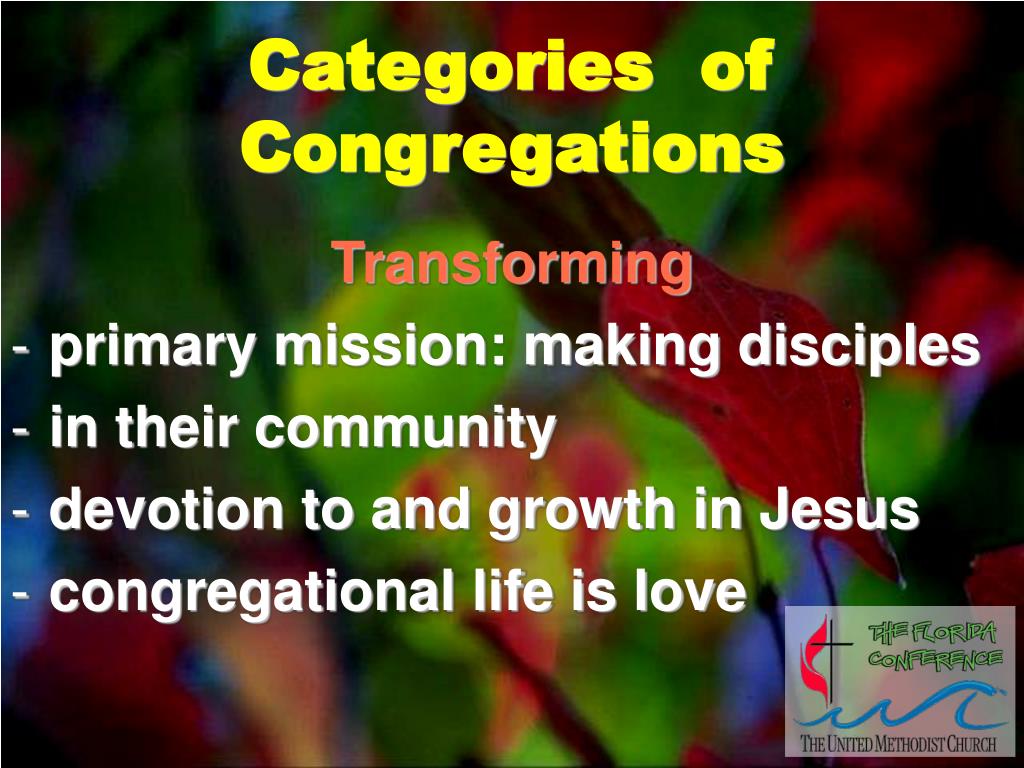 Categories of Congregations

Transforming

- primary mission: making disciples
- in their community
- devotion to and growth in Jesus
- congregational life is love

THE FLORIDA CONFERENCE
THE UNITED METHODIST CHURCH